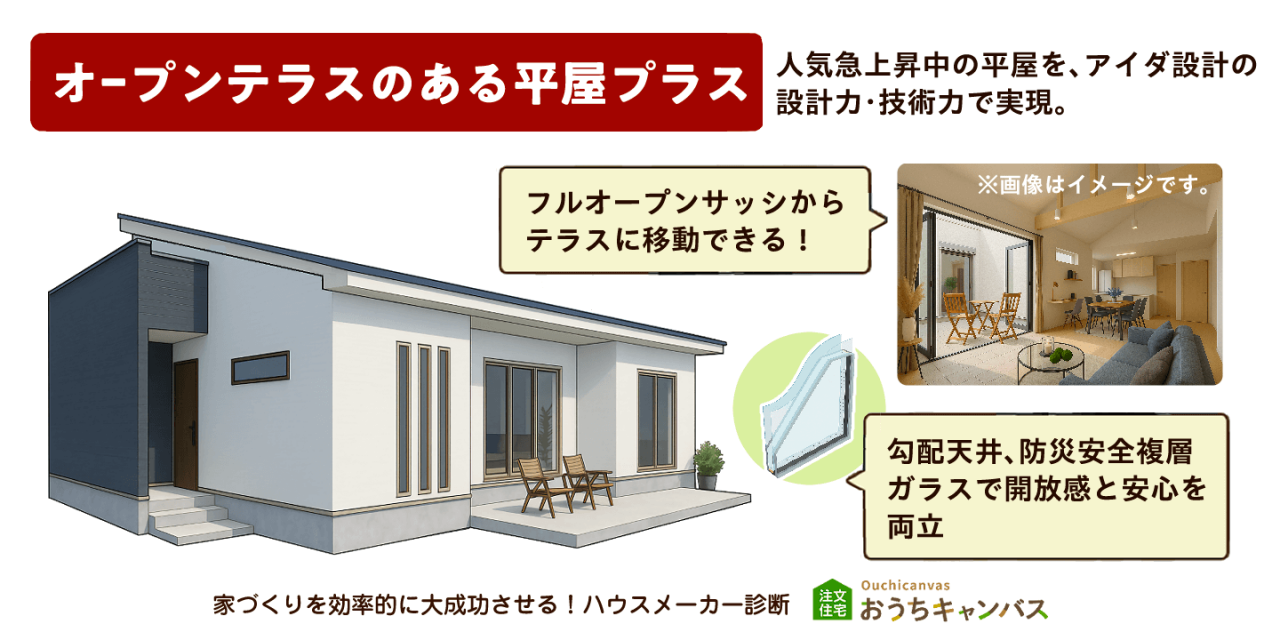 オープンテラスのある平屋プラス

人気急上昇中の平屋を、アイダ設計の設計力･技術力で実現。

フルオープンサッシからテラスに移動できる！

※画像はイメージです。

勾配天井、防災安全複層ガラスで開放感と安心を両立

家づくりを効率的に大成功させる！ハウスメーカー診断

注文住宅

Ouchicanvas
おうちキャンバス